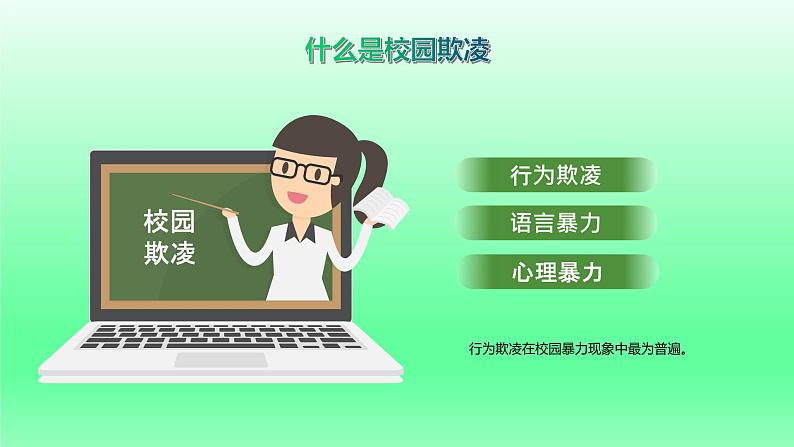 什么是校园欺凌

校园
欺凌

行为欺凌

语言暴力

心理暴力

行为欺凌在校园暴力现象中最为普遍。